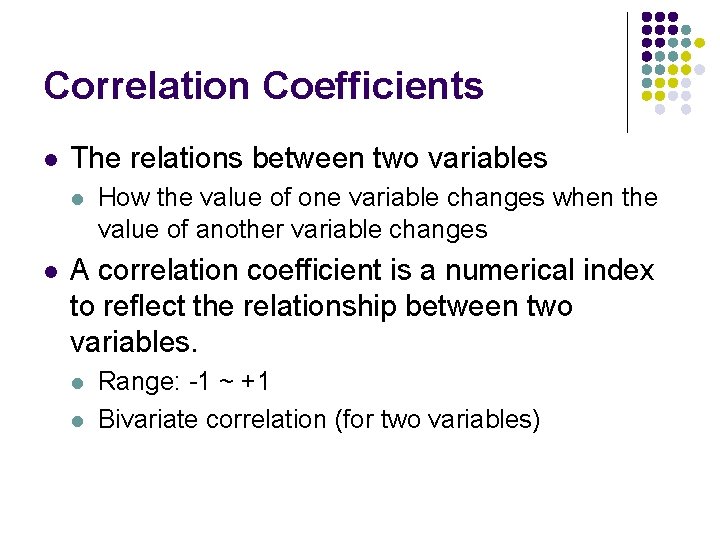 Correlation Coefficients

- The relations between two variables
  - How the value of one variable changes when the value of another variable changes
- A correlation coefficient is a numerical index to reflect the relationship between two variables.
  - Range: -1 ~ +1
  - Bivariate correlation (for two variables)